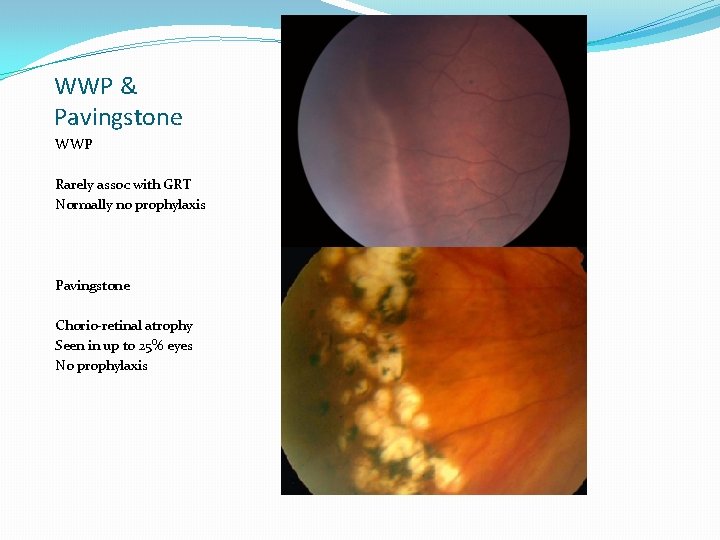 WWP &
Pavingstone

WWP

Rarely assoc with GRT
Normally no prophylaxis

Pavingstone

Chorio-retinal atrophy
Seen in up to 25% eyes
No prophylaxis